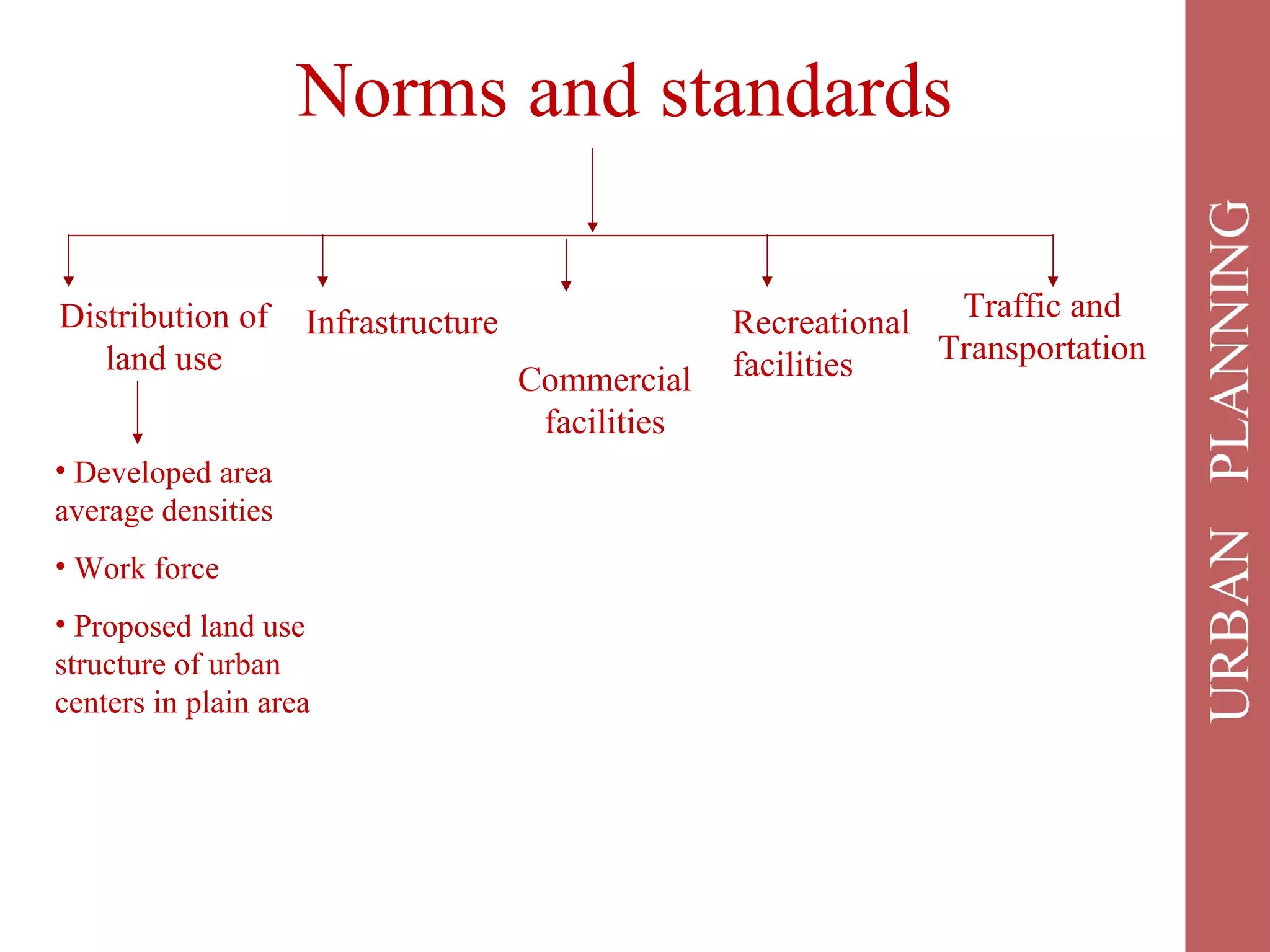 Norms and standards

Distribution of land use

Infrastructure

Commercial facilities

Recreational facilities

Traffic and Transportation

• Developed area average densities

• Work force

• Proposed land use structure of urban centers in plain area

URBAN PLANNING